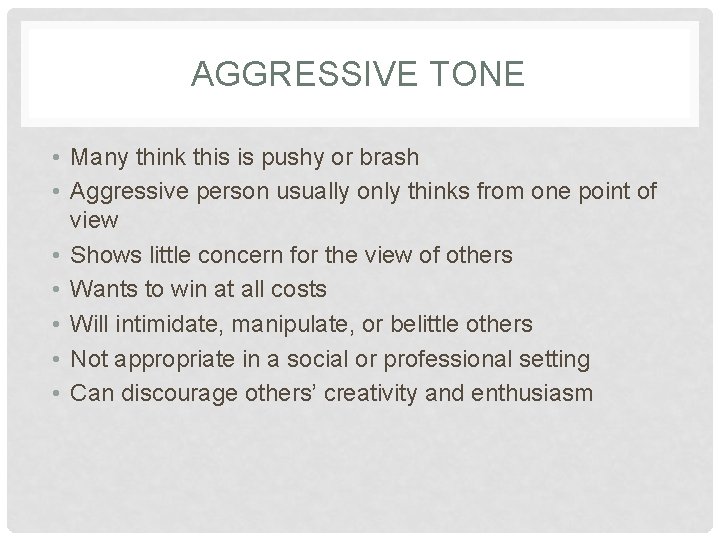 AGGRESSIVE TONE

• Many think this is pushy or brash
• Aggressive person usually only thinks from one point of view
• Shows little concern for the view of others
• Wants to win at all costs
• Will intimidate, manipulate, or belittle others
• Not appropriate in a social or professional setting
• Can discourage others' creativity and enthusiasm